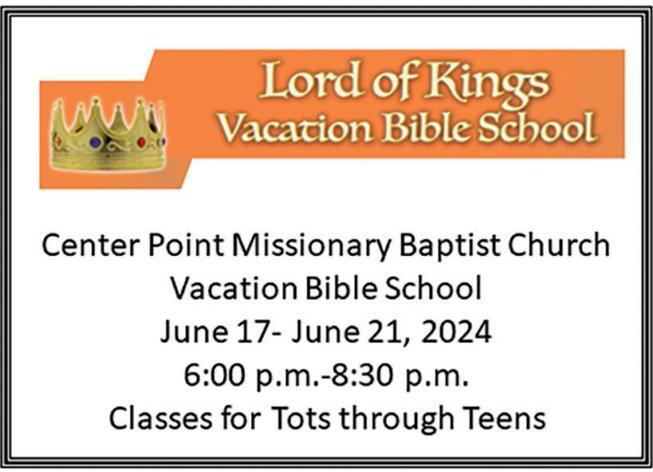 Lord of Kings
Vacation Bible School

Center Point Missionary Baptist Church
Vacation Bible School
June 17- June 21, 2024
6:00 p.m.-8:30 p.m.
Classes for Tots through Teens